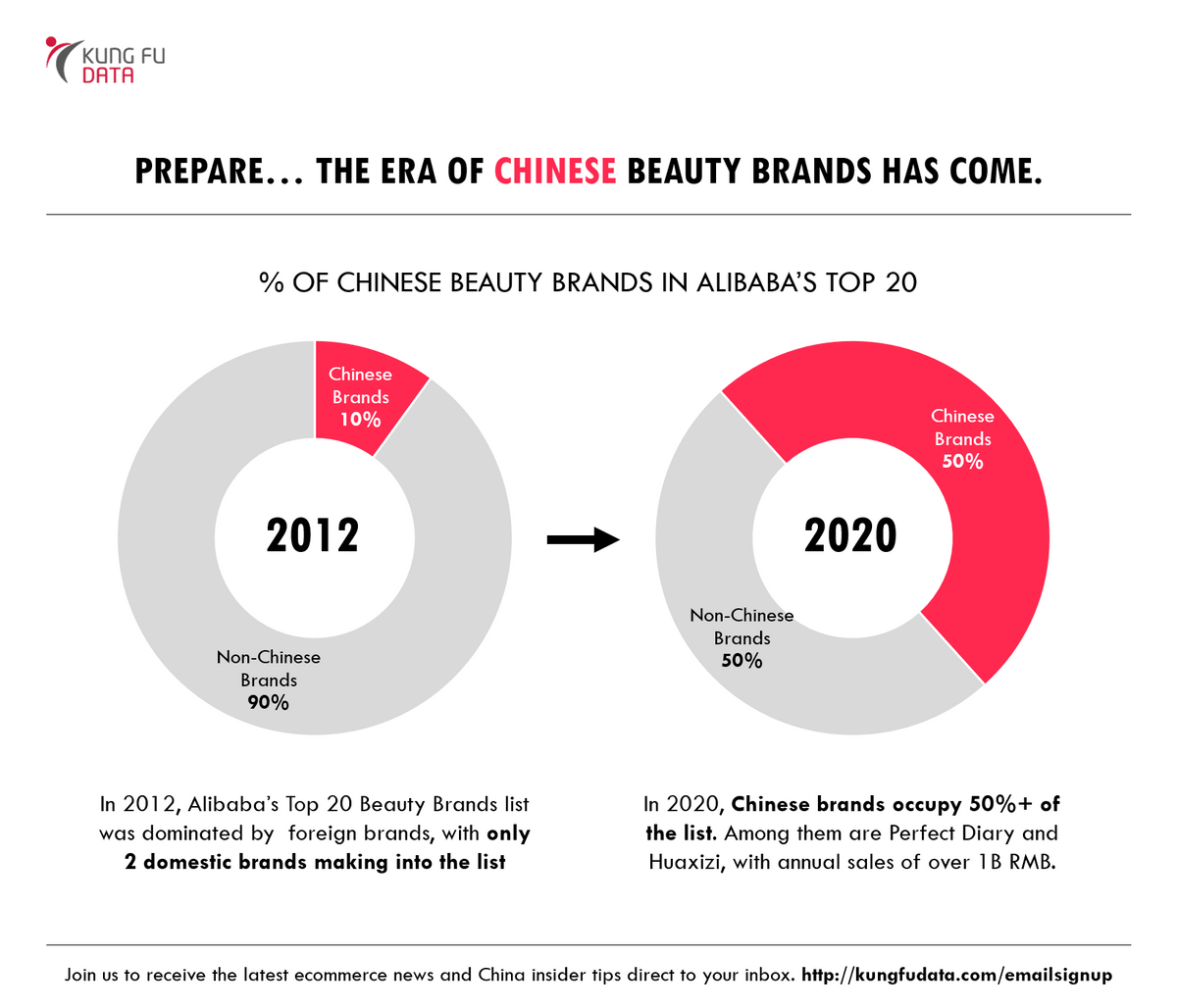 KUNG FU DATA

PREPARE… THE ERA OF CHINESE BEAUTY BRANDS HAS COME.

% OF CHINESE BEAUTY BRANDS IN ALIBABA'S TOP 20

Chinese Brands 10%

2012

Non-Chinese Brands 90%

Chinese Brands 50%

2020

Non-Chinese Brands 50%

In 2012, Alibaba's Top 20 Beauty Brands list was dominated by foreign brands, with only 2 domestic brands making into the list

In 2020, Chinese brands occupy 50%+ of the list. Among them are Perfect Diary and Huaxizi, with annual sales of over 1B RMB.

Join us to receive the latest ecommerce news and China insider tips direct to your inbox. http://kungfudata.com/emailsignup